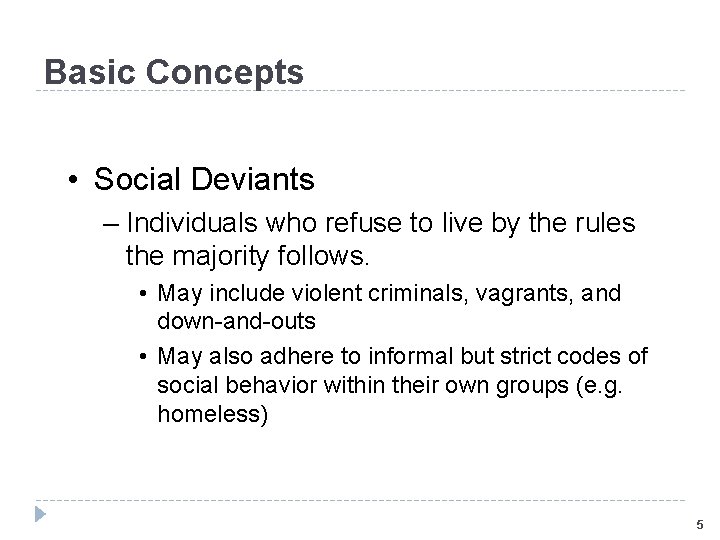 Basic Concepts

• Social Deviants

– Individuals who refuse to live by the rules the majority follows.

• May include violent criminals, vagrants, and down-and-outs

• May also adhere to informal but strict codes of social behavior within their own groups (e.g. homeless)

5